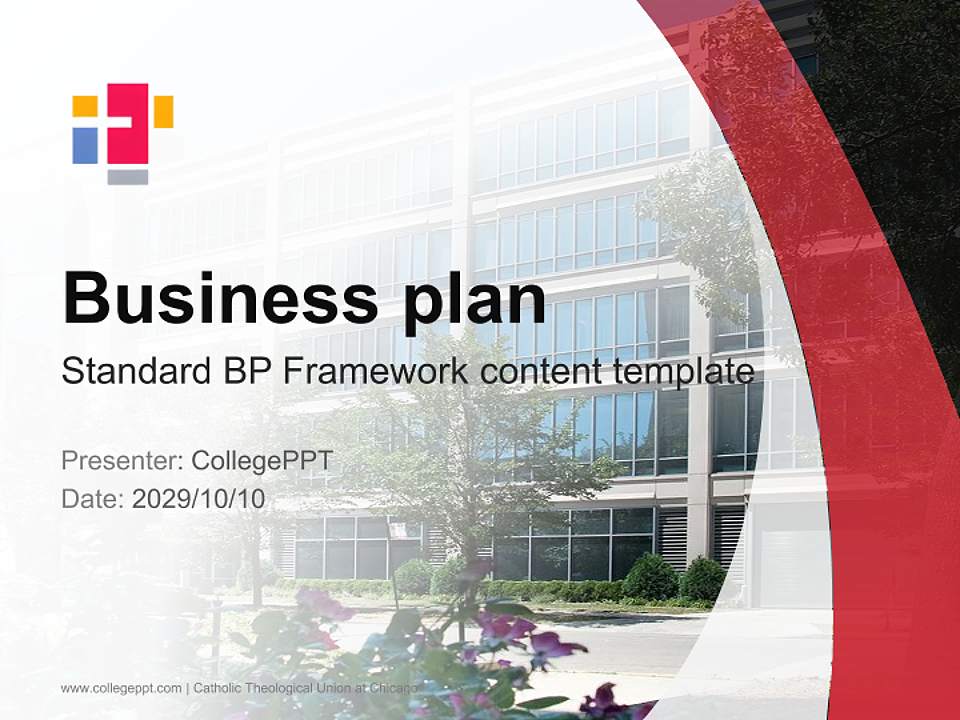 Business plan

Standard BP Framework content template

Presenter: CollegePPT

Date: 2029/10/10

www.collegeppt.com | Catholic Theological Union at Chicago